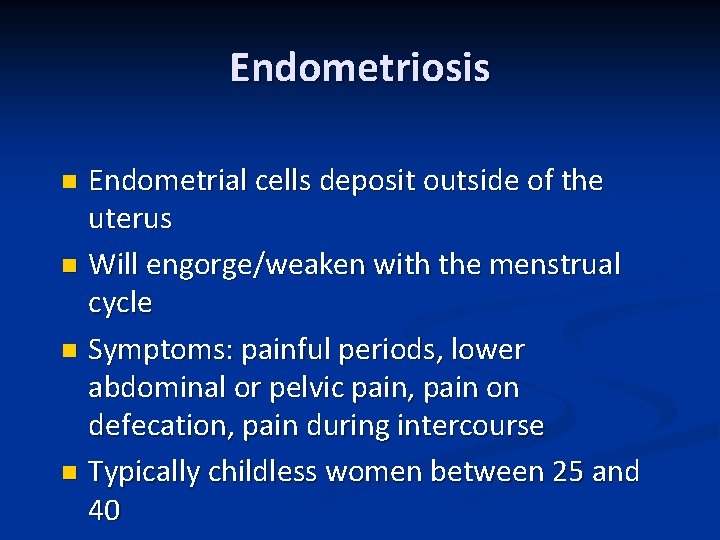 Endometriosis

- Endometrial cells deposit outside of the uterus
- Will engorge/weaken with the menstrual cycle
- Symptoms: painful periods, lower abdominal or pelvic pain, pain on defecation, pain during intercourse
- Typically childless women between 25 and 40